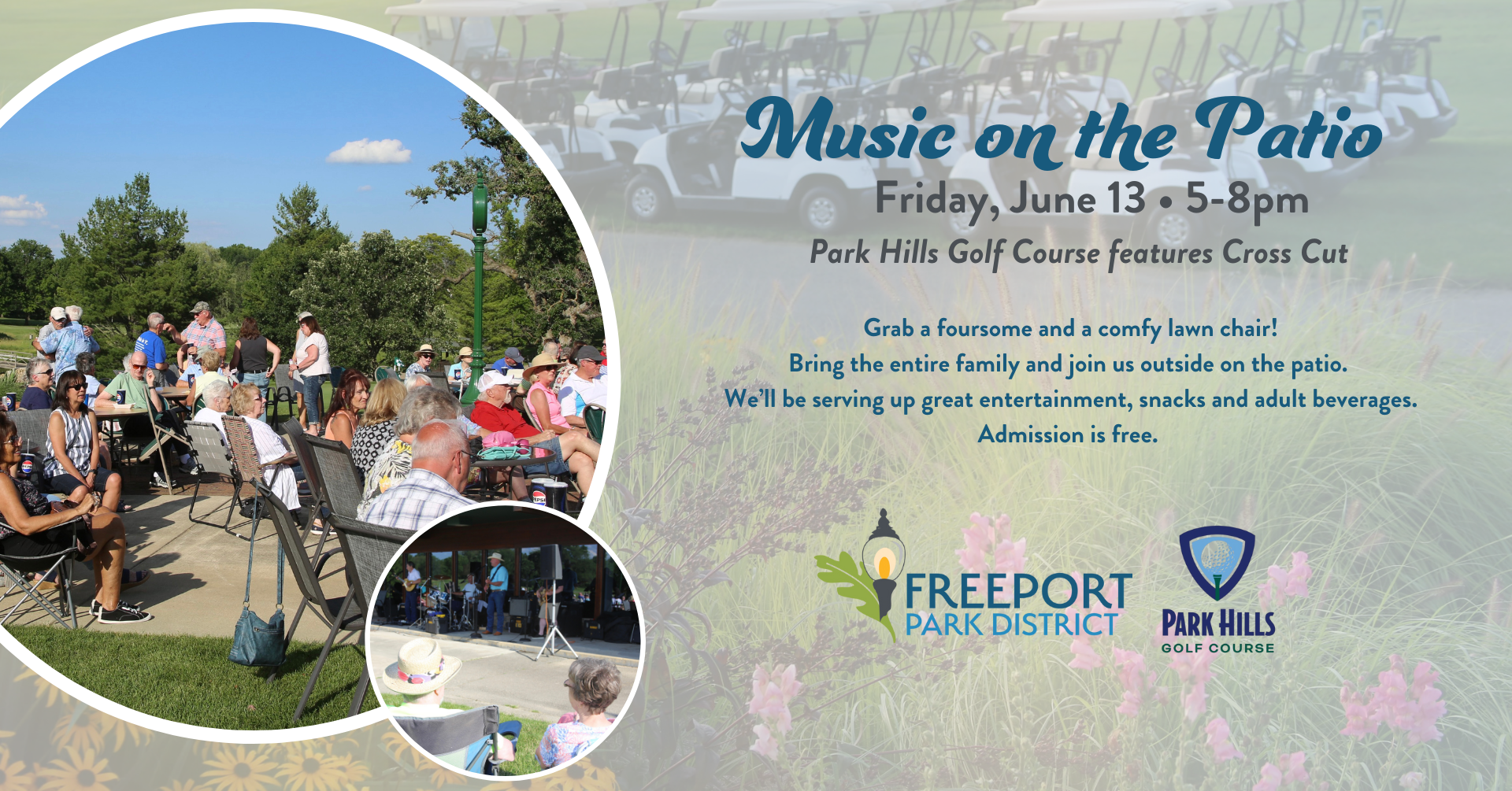 Music on the Patio

Friday, June 13 • 5-8pm

Park Hills Golf Course features Cross Cut

Grab a foursome and a comfy lawn chair!
Bring the entire family and join us outside on the patio.
We'll be serving up great entertainment, snacks and adult beverages.
Admission is free.

FREEPORT PARK DISTRICT

PARK HILLS GOLF COURSE